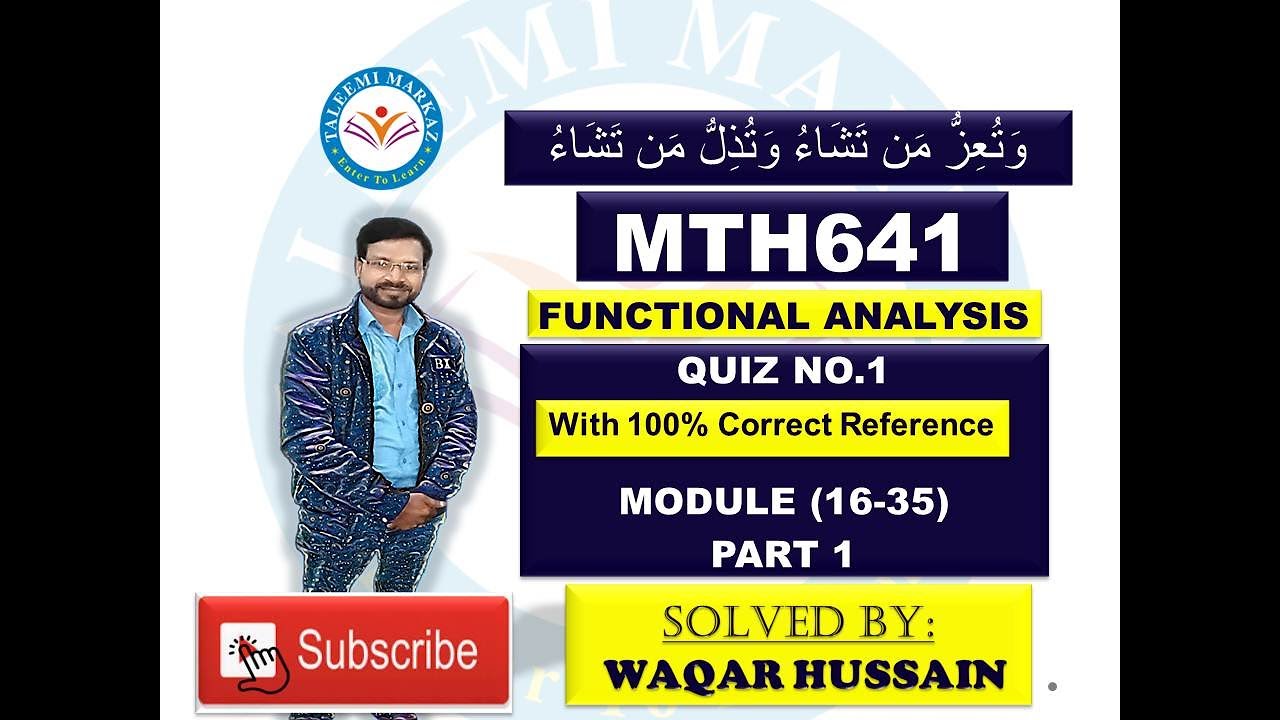 TALEEMI MARKAZ
Enter To Learn

وَتُعِزُّ مَن تَشَاءُ وَتُذِلُّ مَن تَشَاءُ

MTH641

FUNCTIONAL ANALYSIS

QUIZ NO.1

With 100% Correct Reference

MODULE (16-35)
PART 1

Subscribe

SOLVED BY:
WAQAR HUSSAIN